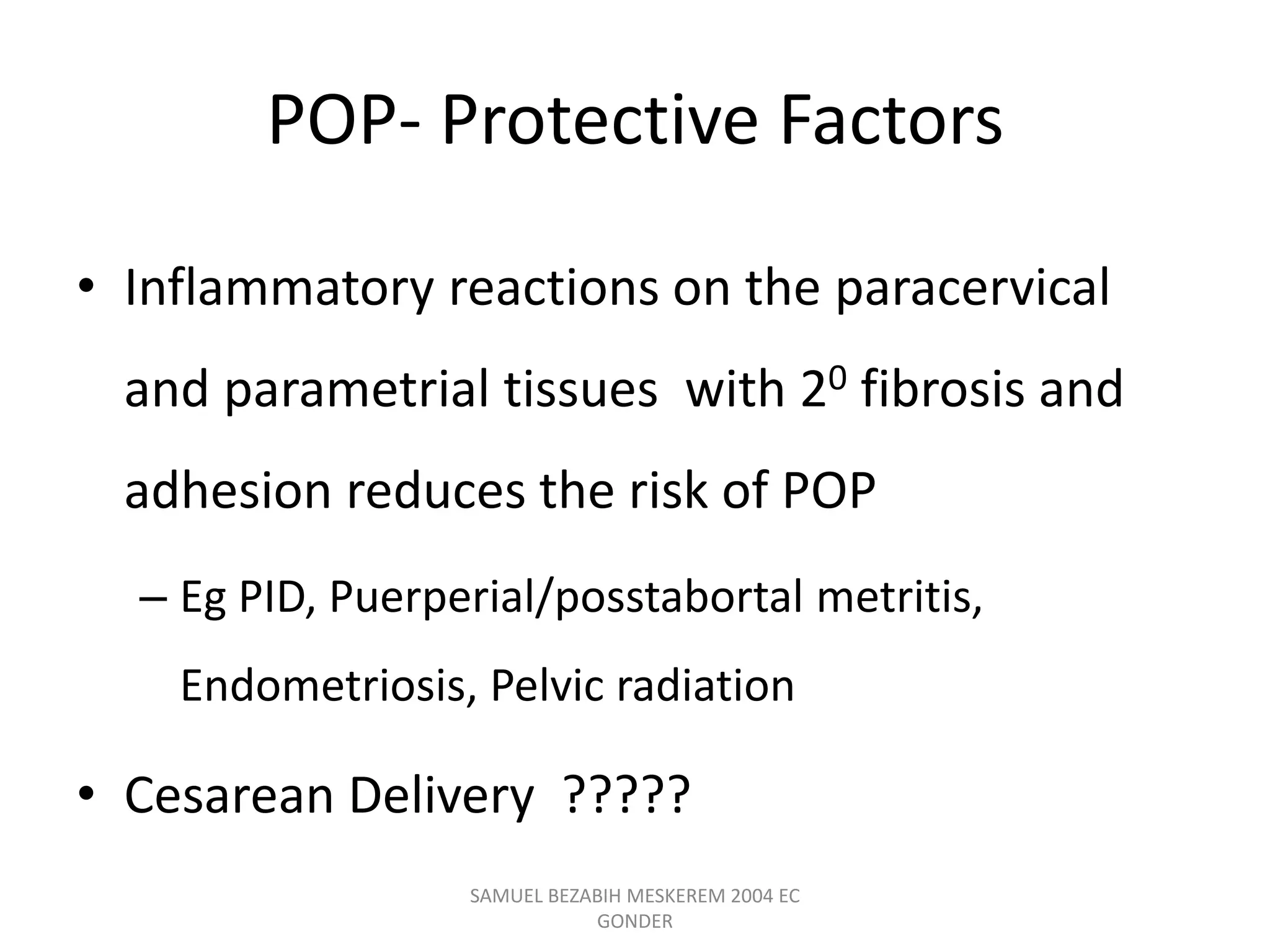 POP- Protective Factors

• Inflammatory reactions on the paracervical and parametrial tissues with $2^0$ fibrosis and adhesion reduces the risk of POP

– Eg PID, Puerperial/posstabortal metritis, Endometriosis, Pelvic radiation

• Cesarean Delivery ?????

SAMUEL BEZABIH MESKEREM 2004 EC GONDER